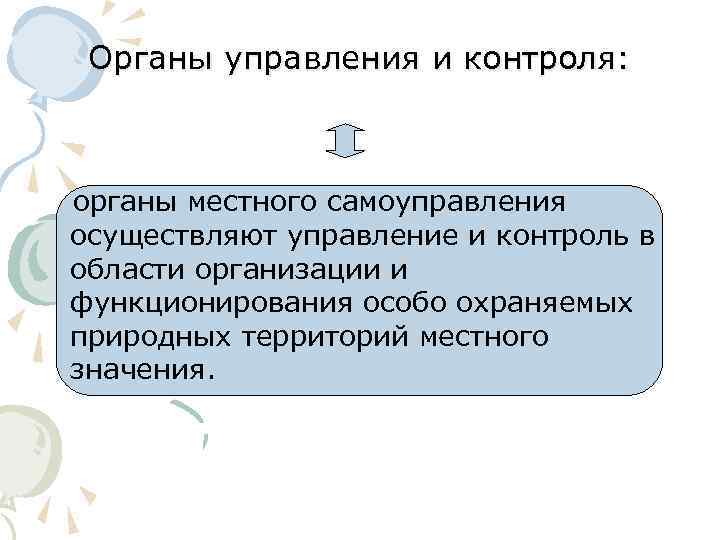 Органы управления и контроля:

органы местного самоуправления осуществляют управление и контроль в области организации и функционирования особо охраняемых природных территорий местного значения.